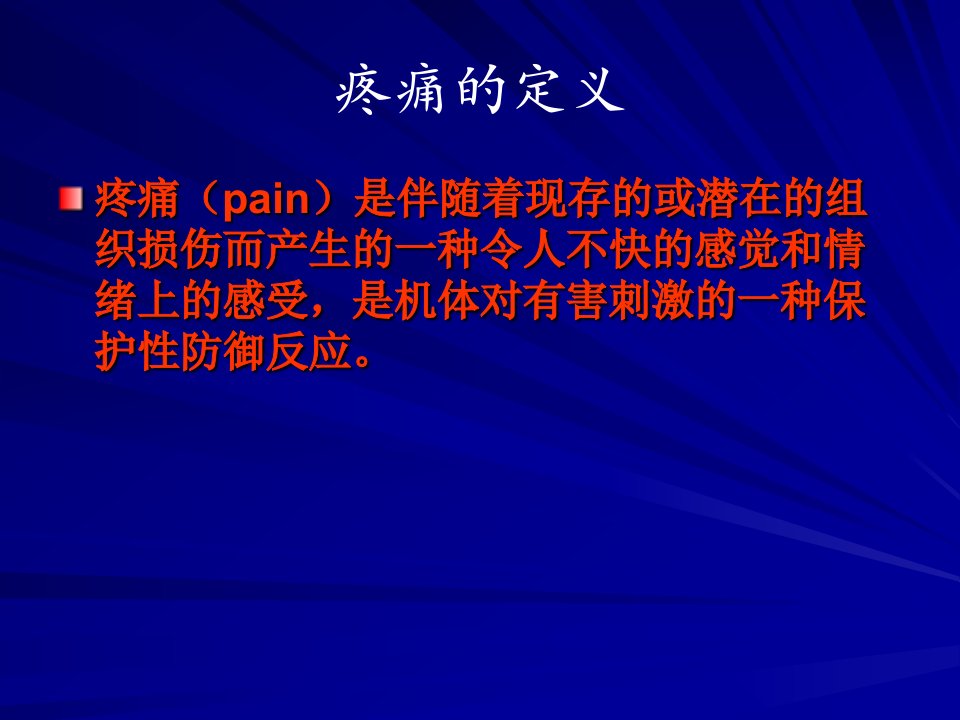 疼痛的定义

疼痛（pain）是伴随着现存的或潜在的组织损伤而产生的一种令人不快的感觉和情绪上的感受，是机体对有害刺激的一种保护性防御反应。